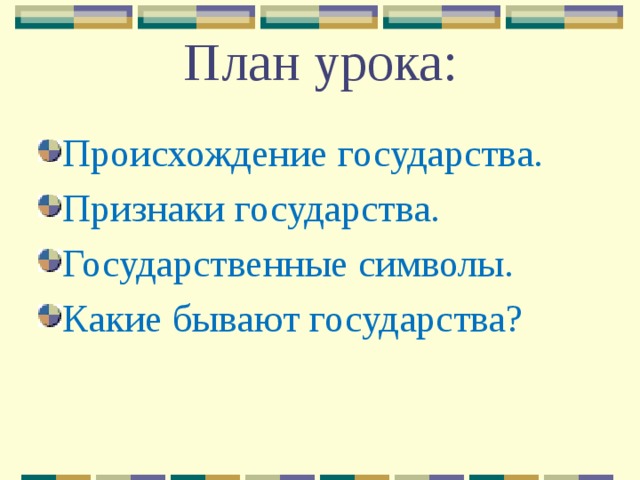 План урока:

Происхождение государства.
Признаки государства.
Государственные символы.
Какие бывают государства?